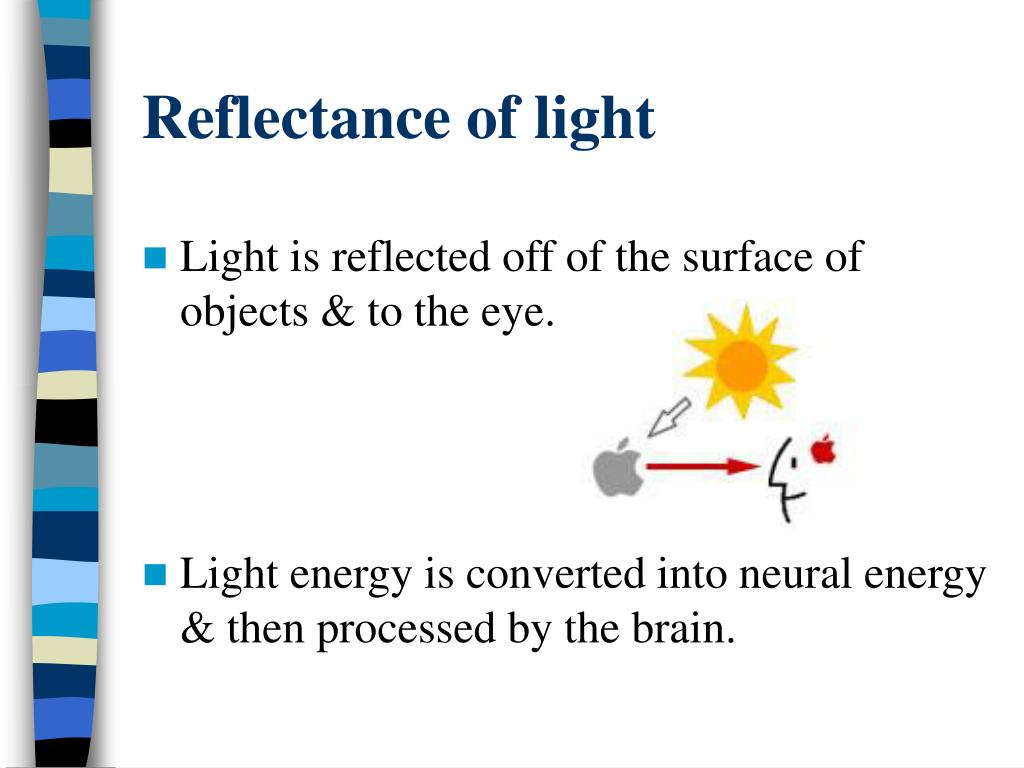 Reflectance of light

Light is reflected off of the surface of objects & to the eye.

Light energy is converted into neural energy & then processed by the brain.